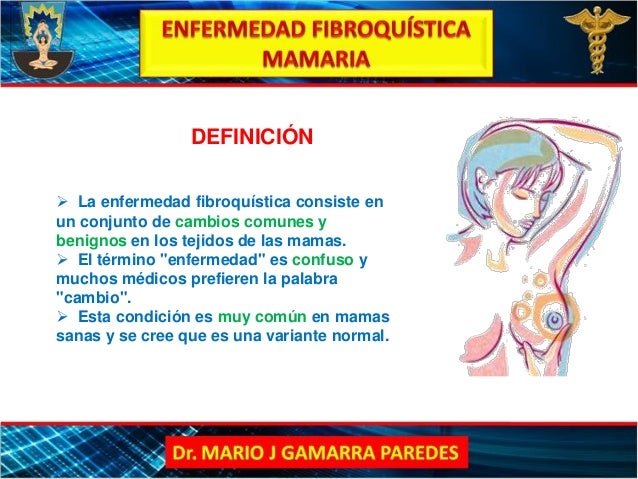 ENFERMEDAD FIBROQUÍSTICA MAMARIA

DEFINICIÓN

➢ La enfermedad fibroquística consiste en un conjunto de cambios comunes y benignos en los tejidos de las mamas.
➢ El término "enfermedad" es confuso y muchos médicos prefieren la palabra "cambio".
➢ Esta condición es muy común en mamas sanas y se cree que es una variante normal.

Dr. MARIO J GAMARRA PAREDES